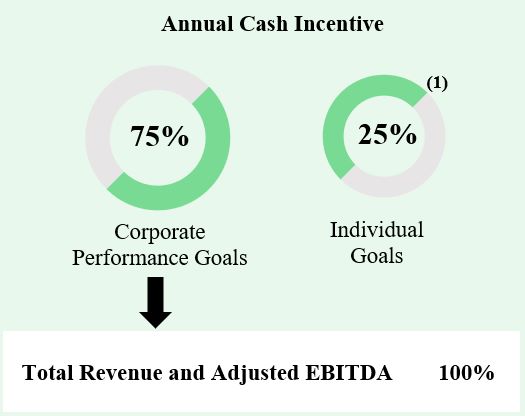 Annual Cash Incentive

75%

Corporate Performance Goals

25%

(1)

Individual Goals

Total Revenue and Adjusted EBITDA 100%